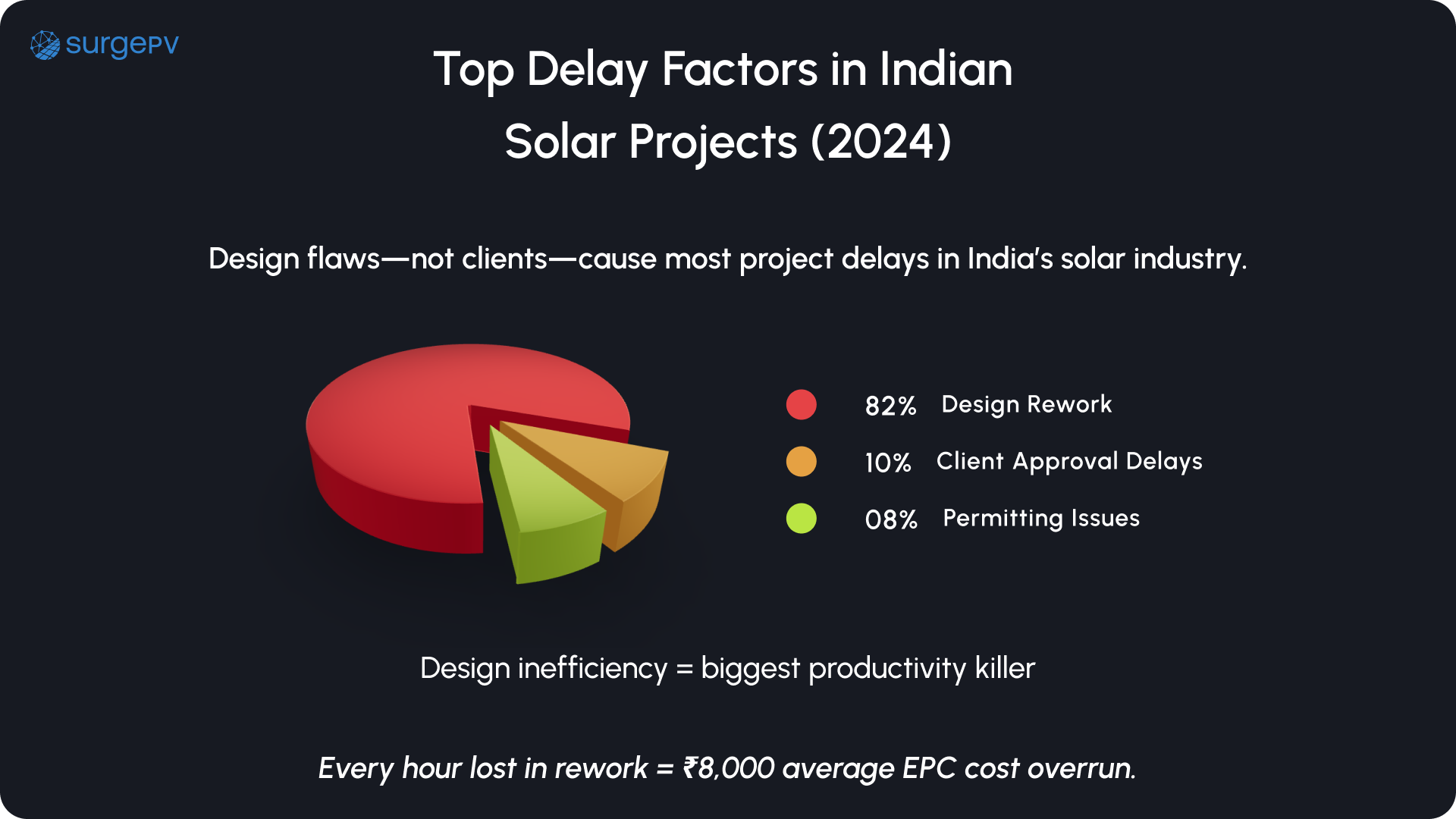 surgePV

Top Delay Factors in Indian Solar Projects (2024)

Design flaws—not clients—cause most project delays in India's solar industry.

82% Design Rework
10% Client Approval Delays
08% Permitting Issues

Design inefficiency = biggest productivity killer

Every hour lost in rework = ₹8,000 average EPC cost overrun.